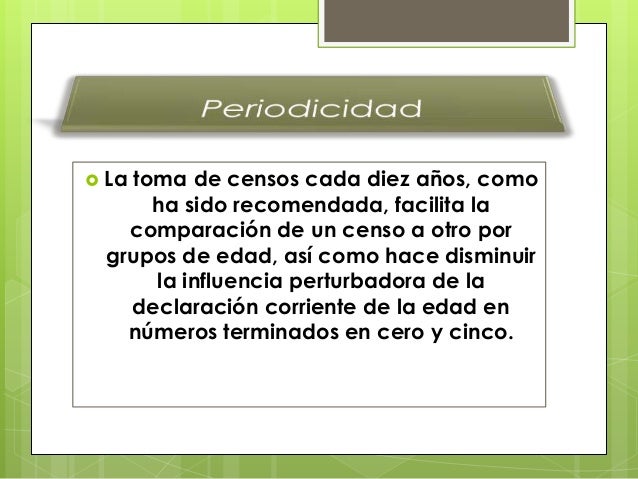 Periodicidad

La toma de censos cada diez años, como ha sido recomendada, facilita la comparación de un censo a otro por grupos de edad, así como hace disminuir la influencia perturbadora de la declaración corriente de la edad en números terminados en cero y cinco.